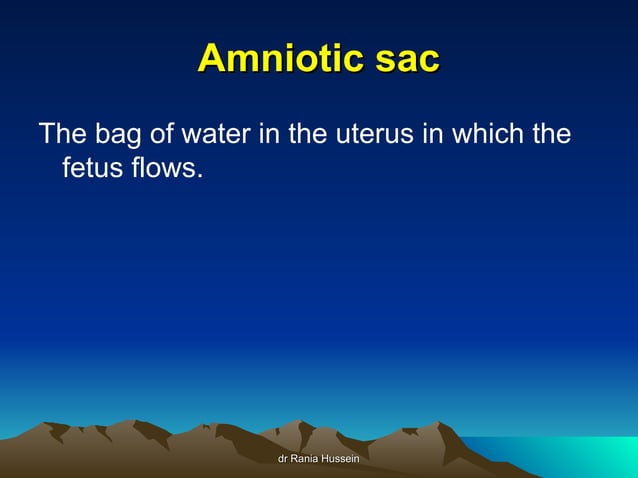 Amniotic sac

The bag of water in the uterus in which the fetus flows.

dr Rania Hussein